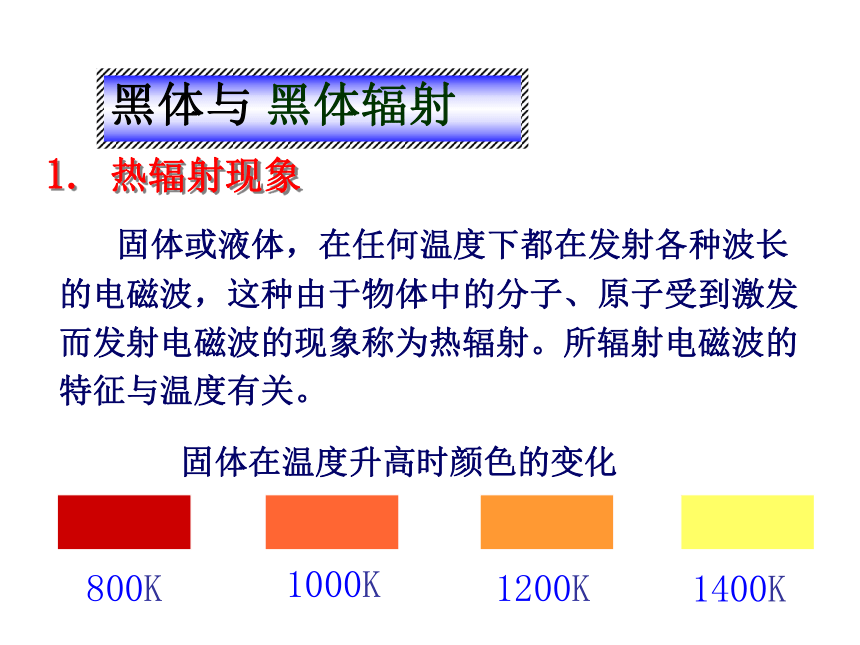 黑体与 黑体辐射

1. 热辐射现象

固体或液体，在任何温度下都在发射各种波长的电磁波，这种由于物体中的分子、原子受到激发而发射电磁波的现象称为热辐射。所辐射电磁波的特征与温度有关。

固体在温度升高时颜色的变化

800K 1000K 1200K 1400K